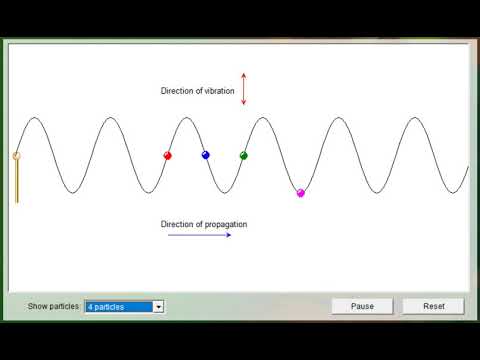 Direction of vibration

Direction of propagation

Show particles 4 particles

Pause

Reset